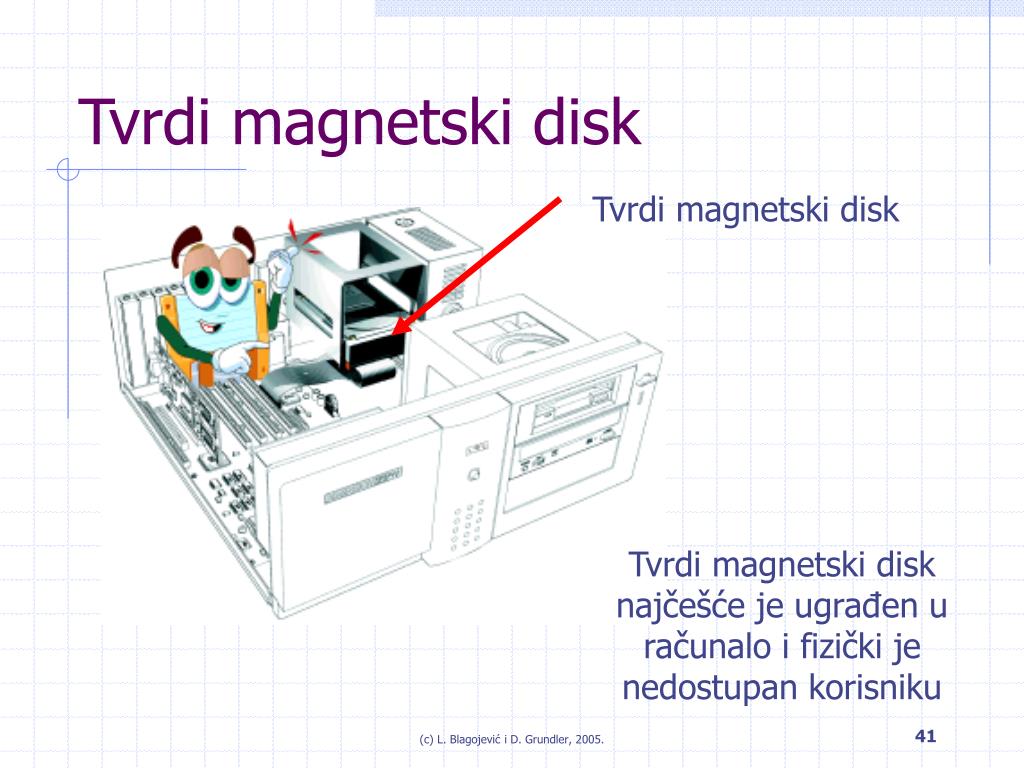 Tvrdi magnetski disk

Tvrdi magnetski disk

Tvrdi magnetski disk najčešće je ugrađen u računalo i fizički je nedostupan korisniku

(c) L. Blagojević i D. Grundler, 2005.

41